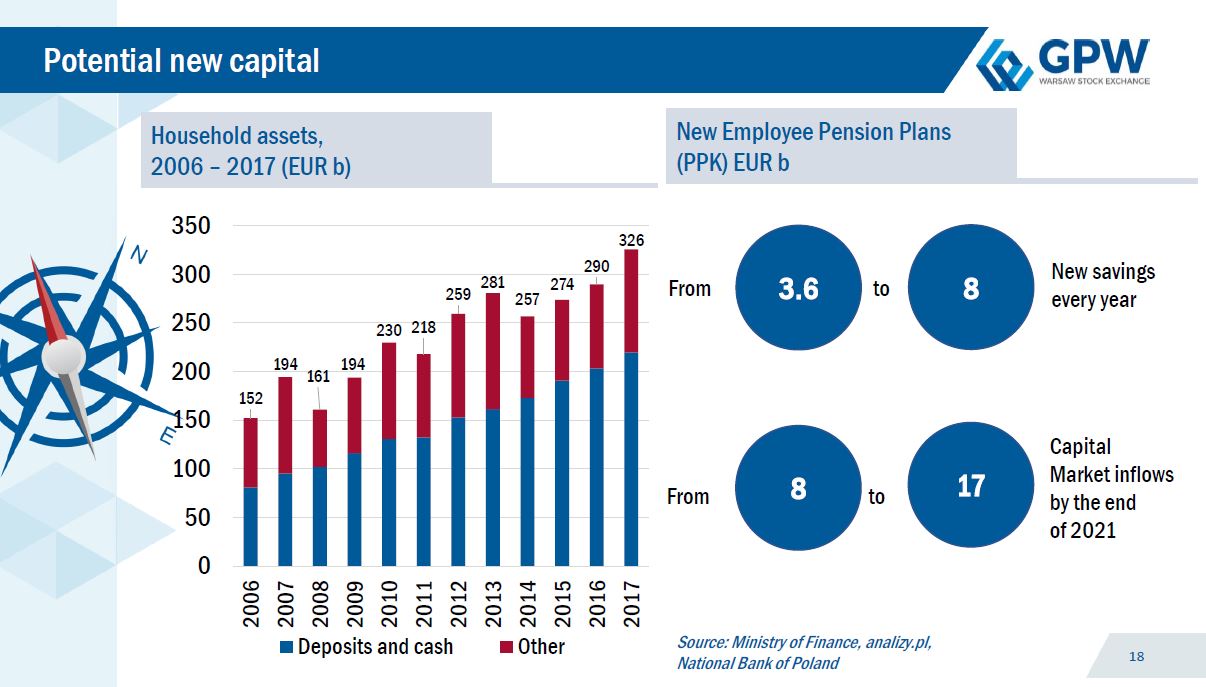 Potential new capital

GPW
WARSAW STOCK EXCHANGE

Household assets, 2006 – 2017 (EUR b)

N
E

350
300
250
200
150
100
50
0

152
194
161
194
230
218
259
281
257
274
290
326

2006
2007
2008
2009
2010
2011
2012
2013
2014
2015
2016
2017

Deposits and cash
Other

New Employee Pension Plans (PPK) EUR b

From 3.6 to 8 New savings every year

From 8 to 17 Capital Market inflows by the end of 2021

Source: Ministry of Finance, analizy.pl, National Bank of Poland

18